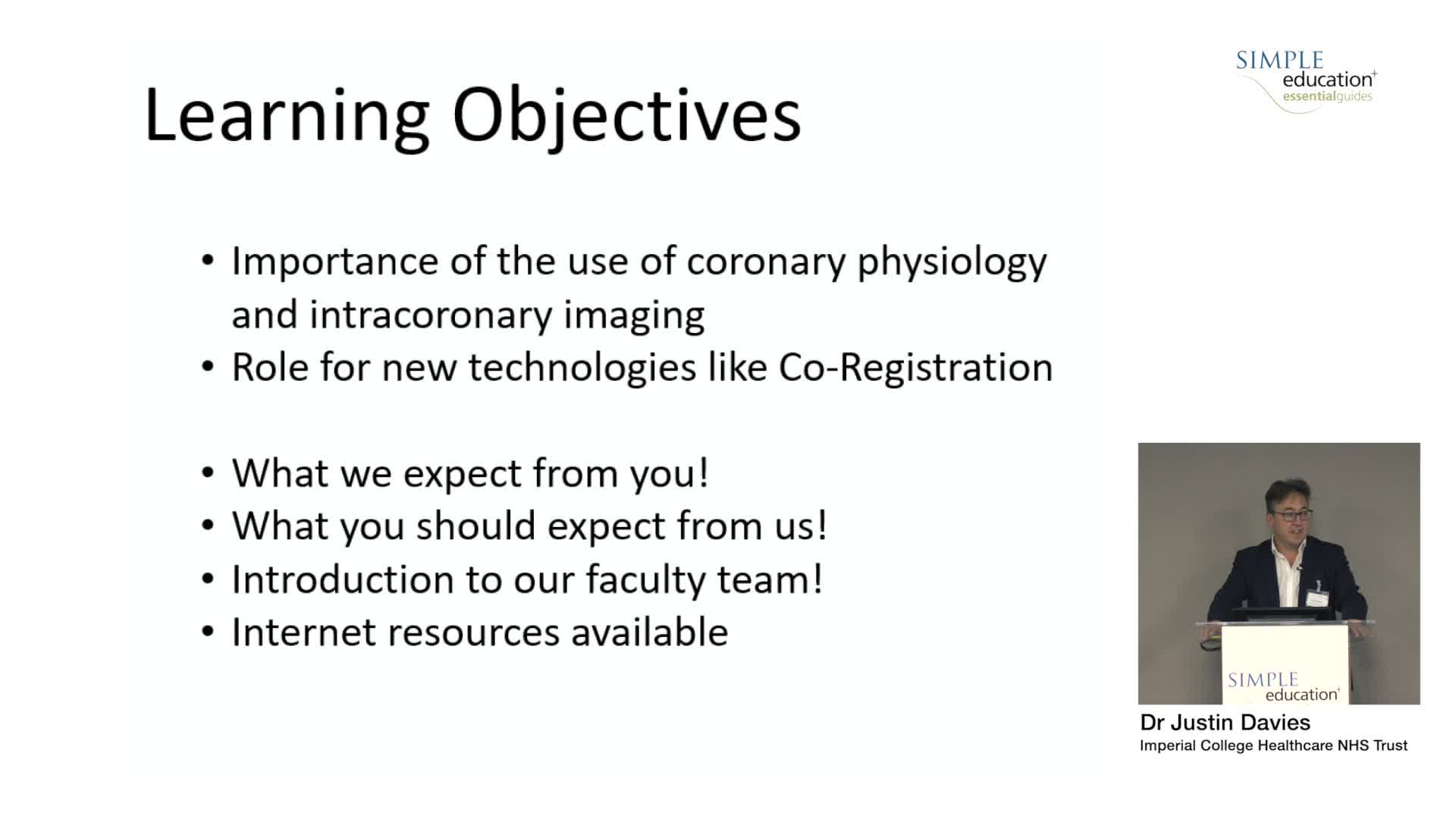 SIMPLE
education+
essentialguides

Learning Objectives

• Importance of the use of coronary physiology and intracoronary imaging
• Role for new technologies like Co-Registration

• What we expect from you!
• What you should expect from us!
• Introduction to our faculty team!
• Internet resources available

SIMPLE
education+

Dr Justin Davies
Imperial College Healthcare NHS Trust